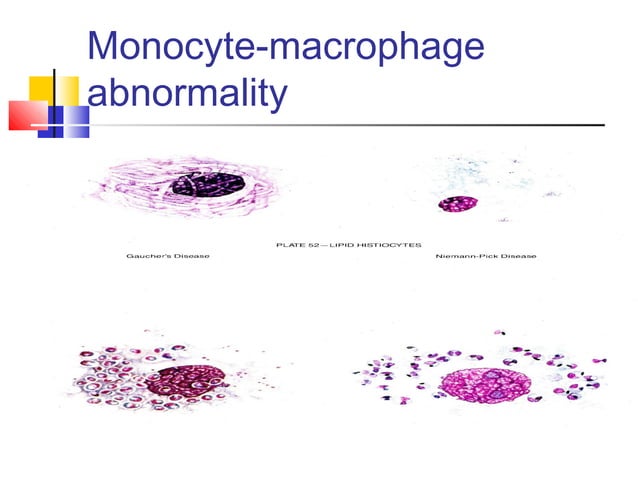 Monocyte-macrophage abnormality

PLATE 52—LIPID HISTIOCYTES

Gaucher's Disease

Niemann-Pick Disease